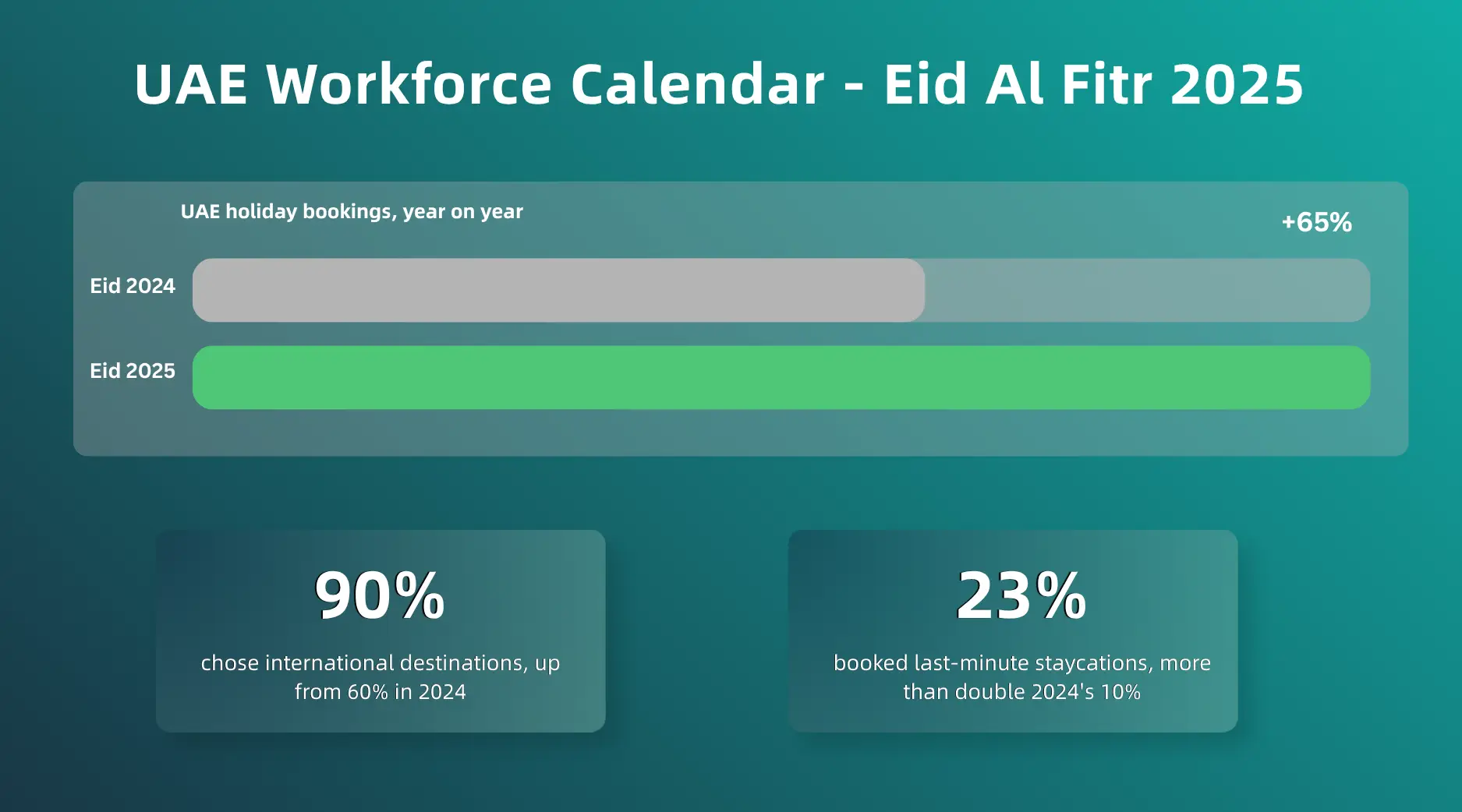 UAE Workforce Calendar - Eid Al Fitr 2025

UAE holiday bookings, year on year

+65%

Eid 2024

Eid 2025

90%

chose international destinations, up from 60% in 2024

23%

booked last-minute staycations, more than double 2024's 10%